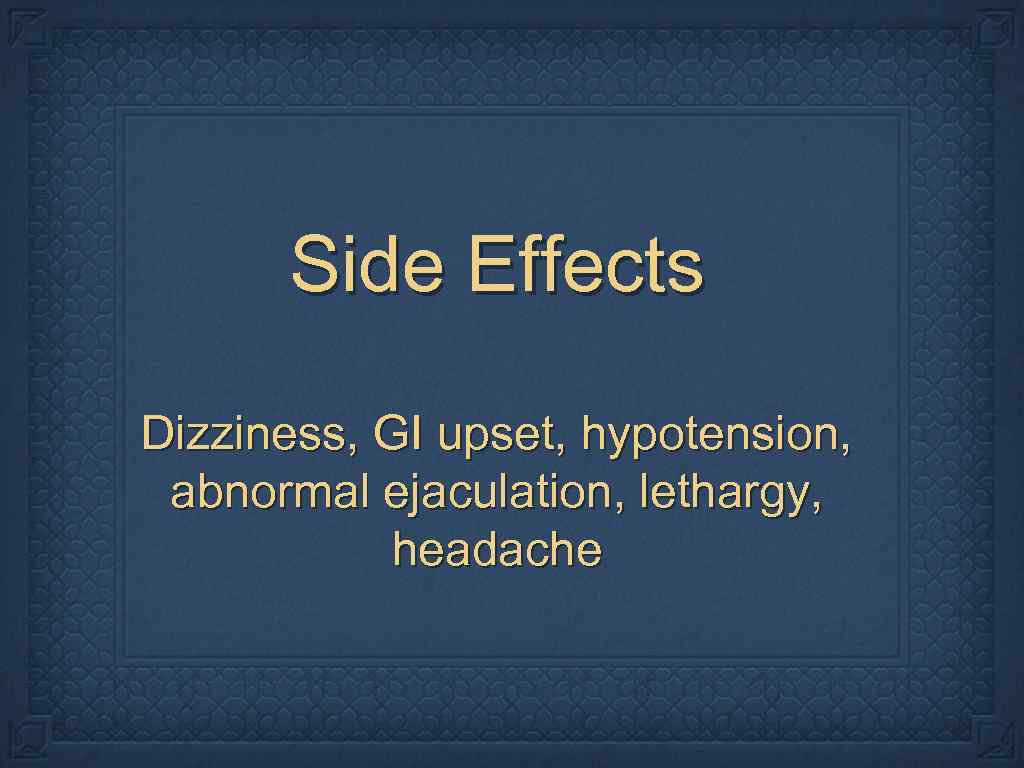 Side Effects

Dizziness, GI upset, hypotension, abnormal ejaculation, lethargy, headache